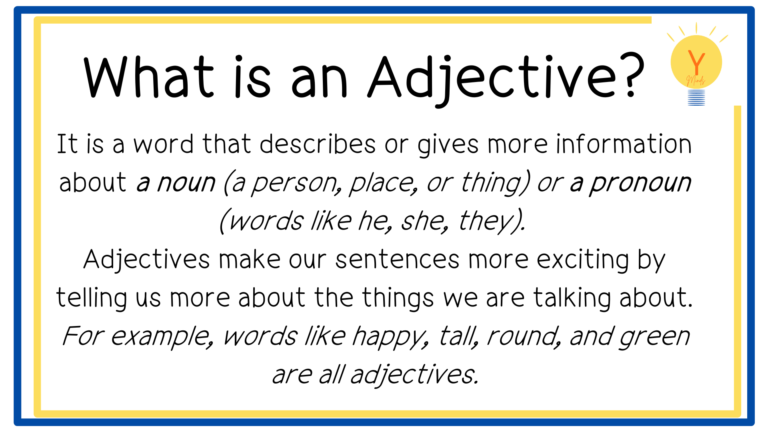 What is an Adjective?

Y

It is a word that describes or gives more information about a noun (a person, place, or thing) or a pronoun (words like he, she, they).
Adjectives make our sentences more exciting by telling us more about the things we are talking about.
For example, words like happy, tall, round, and green are all adjectives.